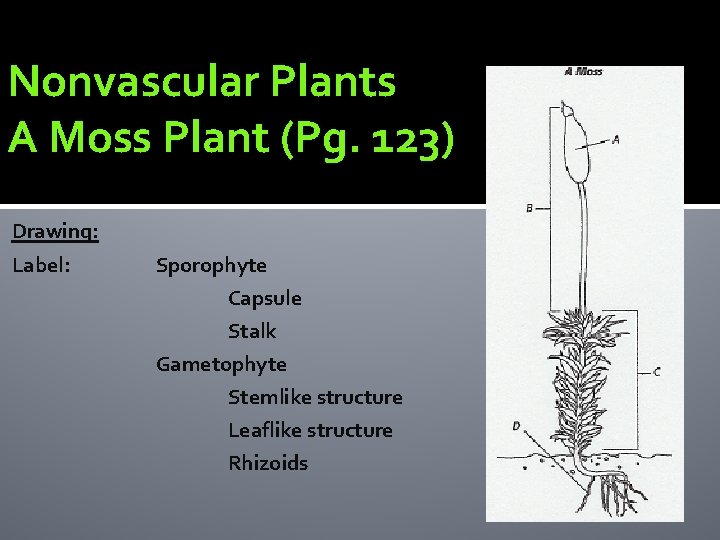 Nonvascular Plants
A Moss Plant (Pg. 123)

Drawing:

Label: Sporophyte

Capsule

Stalk

Gametophyte

Stemlike structure

Leaflike structure

Rhizoids

A Moss

A

B

C

D